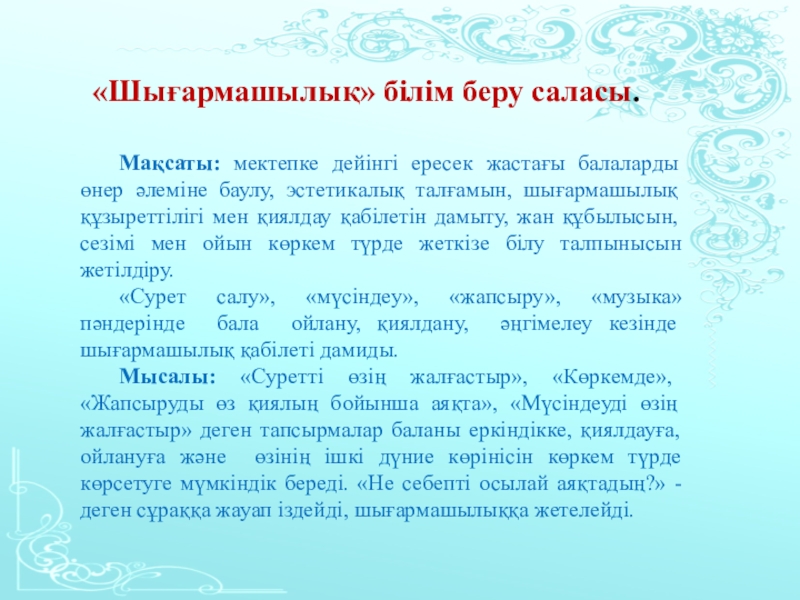 «Шығармашылық» білім беру саласы.

Мақсаты: мектепке дейінгі ересек жастағы балаларды өнер әлеміне баулу, эстетикалық талғамын, шығармашылық құзыреттілігі мен қиялдау қабілетін дамыту, жан құбылысын, сезімі мен ойын көркем түрде жеткізе білу талпынысын жетілдіру.

«Сурет салу», «мүсіндеу», «жапсыру», «музыка» пәндерінде бала ойлану, қиялдану, әңгімелеу кезінде шығармашылық қабілеті дамиды.

Мысалы: «Суретті өзің жалғастыр», «Көркемде», «Жапсыруды өз қиялың бойынша аяқта», «Мүсіндеуді өзің жалғастыр» деген тапсырмалар баланы еркіндікке, қиялдауға, ойлануға және өзінің ішкі дүние көрінісін көркем түрде көрсетуге мүмкіндік береді. «Не себепті осылай аяқтадың?» - деген сұраққа жауап іздейді, шығармашылыққа жетелейді.